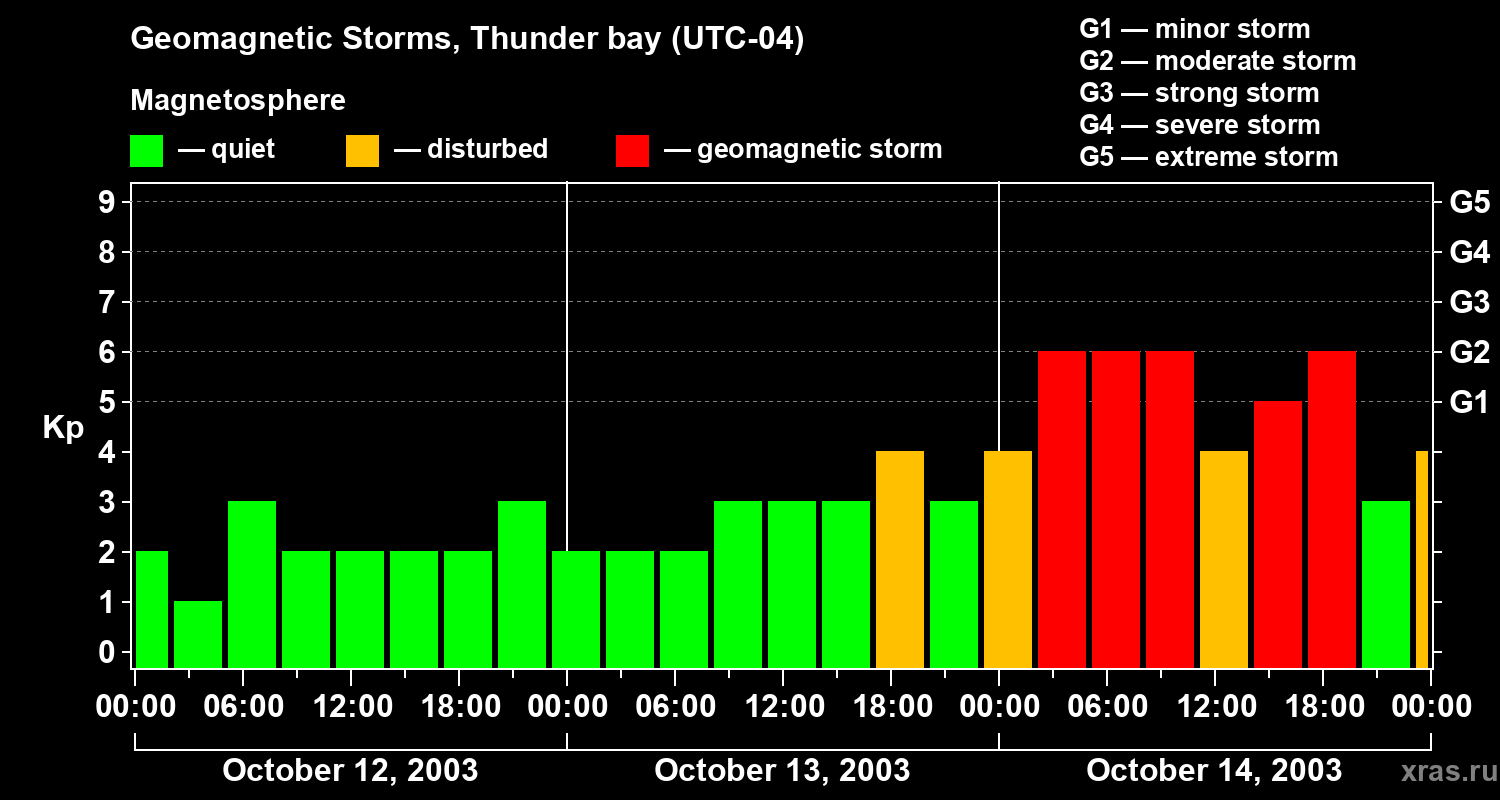 Geomagnetic Storms, Thunder bay (UTC-04)

Magnetosphere

— quiet — disturbed — geomagnetic storm

G1 — minor storm
G2 — moderate storm
G3 — strong storm
G4 — severe storm
G5 — extreme storm

Kp

9
8
7
6
5
4
3
2
1
0

G5
G4
G3
G2
G1

00:00 06:00 12:00 18:00 00:00 06:00 12:00 18:00 00:00 06:00 12:00 18:00 00:00

October 12, 2003
October 13, 2003
October 14, 2003

xras.ru